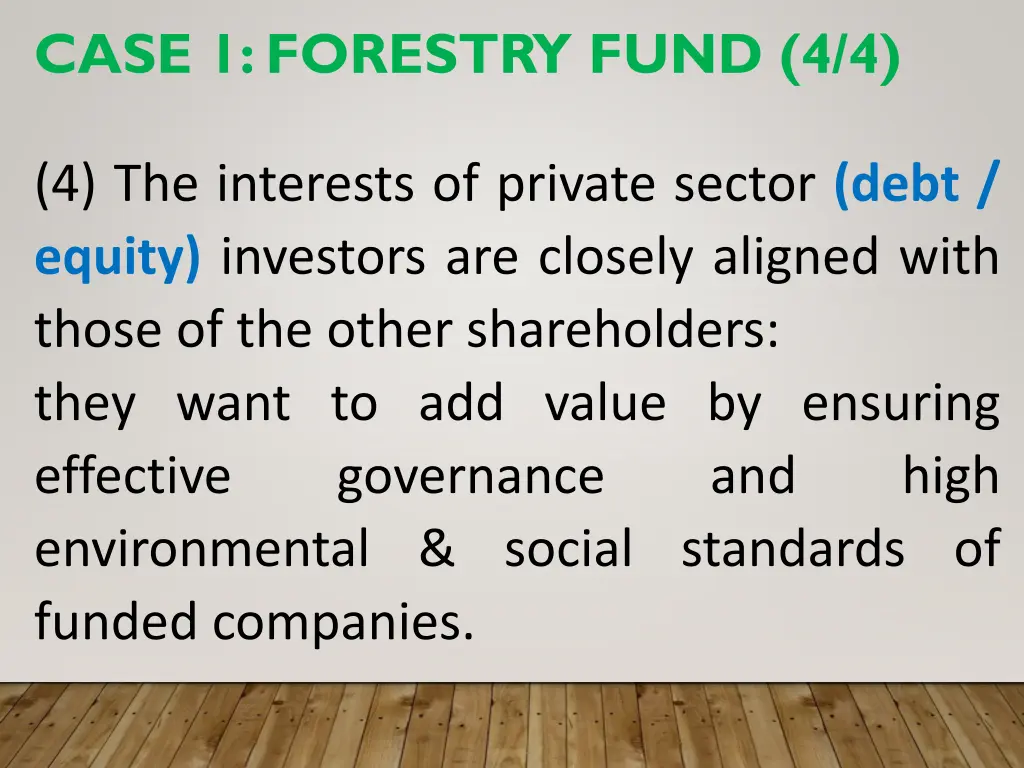 CASE 1: FORESTRY FUND (4/4)

(4) The interests of private sector (debt / equity) investors are closely aligned with those of the other shareholders:
they want to add value by ensuring effective governance and high environmental & social standards of funded companies.